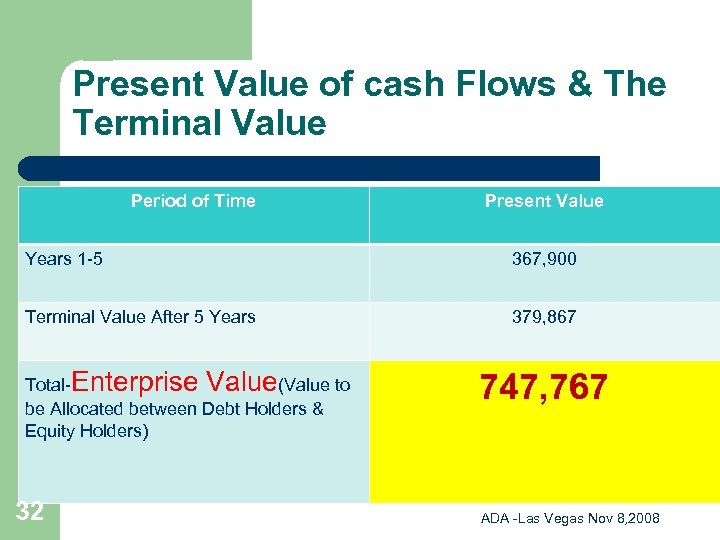 Present Value of cash Flows & The Terminal Value

| Period of Time | Present Value |
|---|---|
| Years 1-5 | 367,900 |
| Terminal Value After 5 Years | 379,867 |
| Total-Enterprise Value(Value to be Allocated between Debt Holders & Equity Holders) | 747,767 |

32

ADA -Las Vegas Nov 8,2008